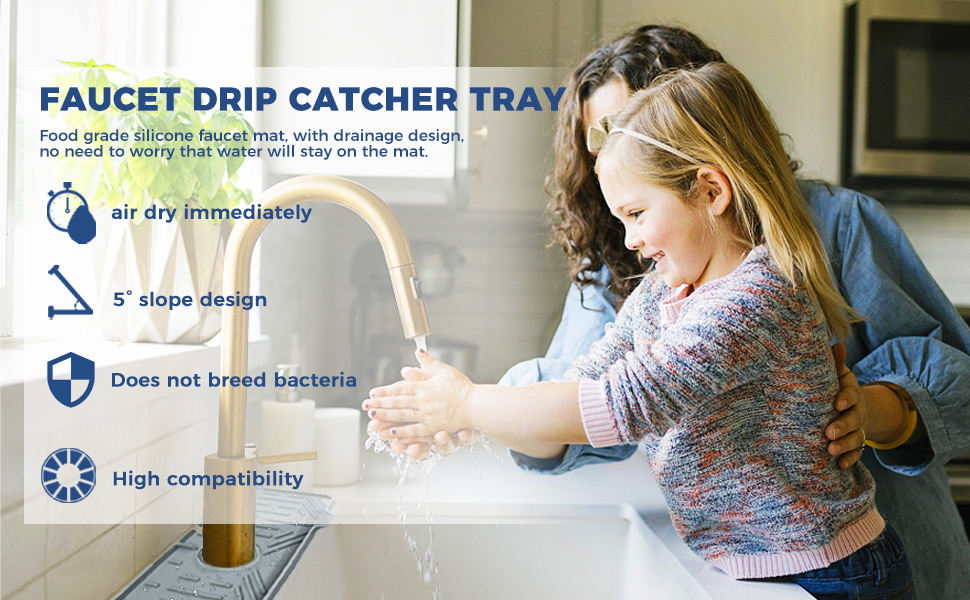 FAUCET DRIP CATCHER TRAY

Food grade silicone faucet mat, with drainage design, no need to worry that water will stay on the mat.

air dry immediately

5° slope design

Does not breed bacteria

High compatibility